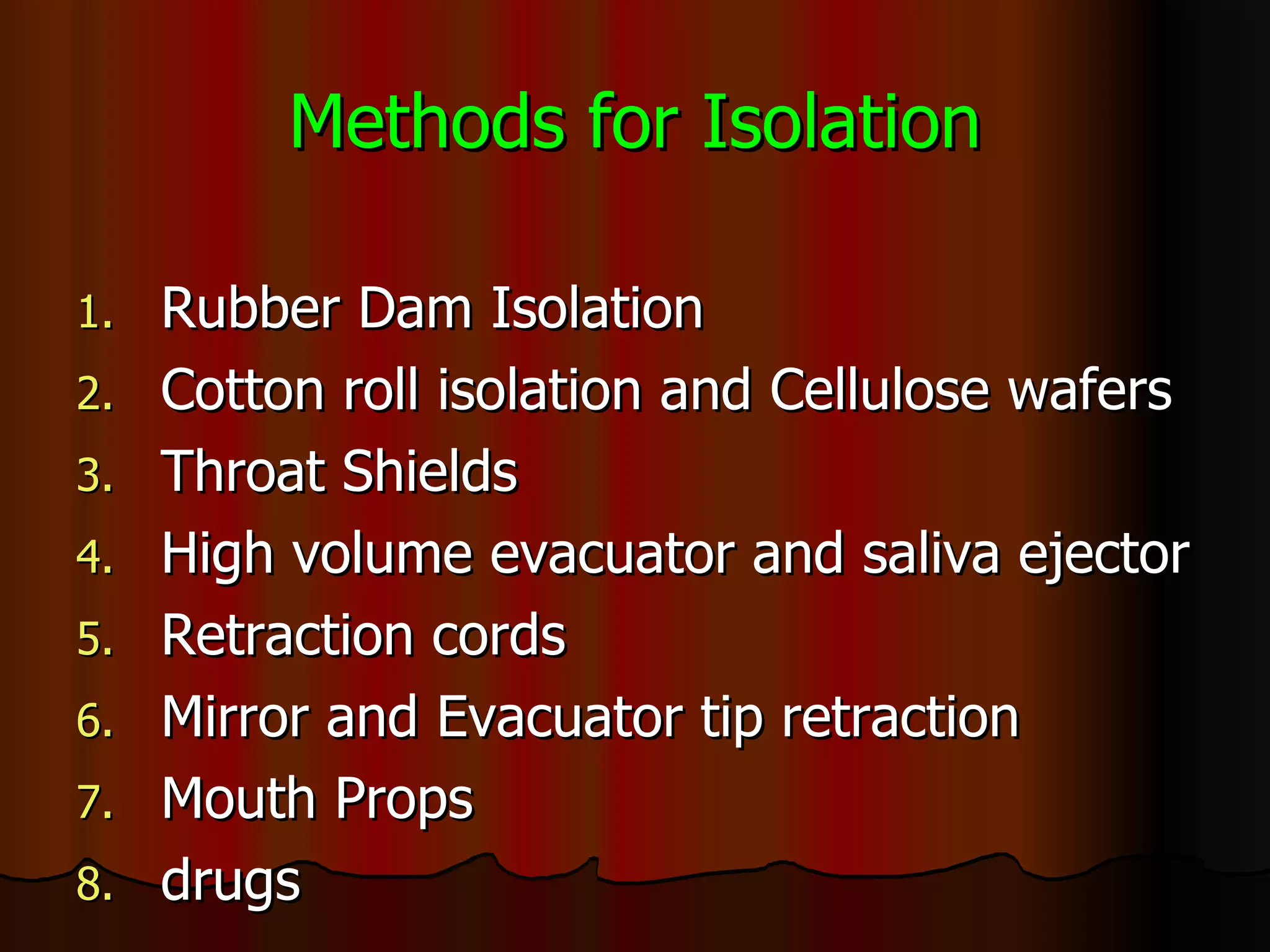 Methods for Isolation

1. Rubber Dam Isolation
2. Cotton roll isolation and Cellulose wafers
3. Throat Shields
4. High volume evacuator and saliva ejector
5. Retraction cords
6. Mirror and Evacuator tip retraction
7. Mouth Props
8. drugs